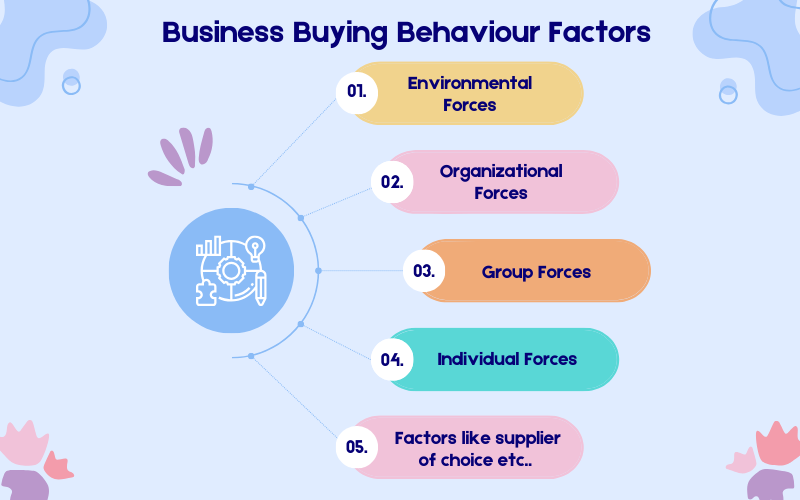 Business Buying Behaviour Factors

01. Environmental Forces

02. Organizational Forces

03. Group Forces

04. Individual Forces

05. Factors like supplier of choice etc..